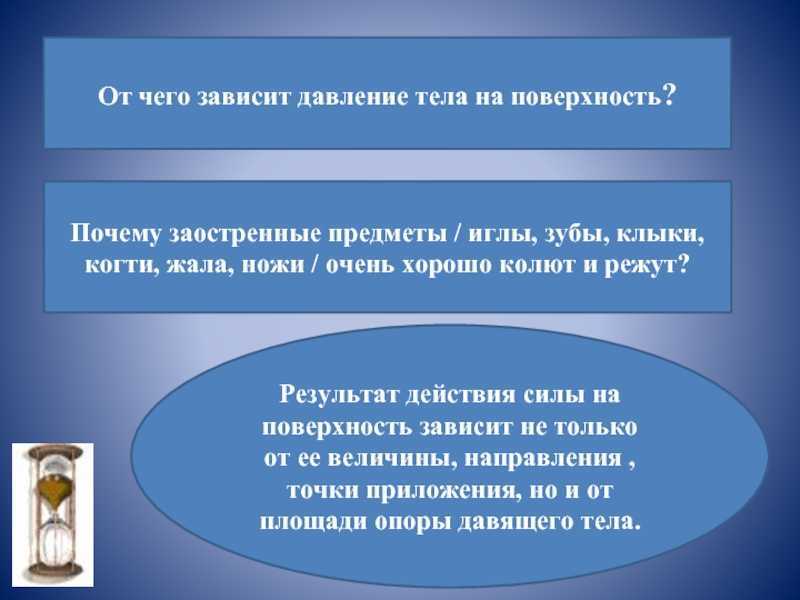 От чего зависит давление тела на поверхность?

Почему заостренные предметы / иглы, зубы, клыки, когти, жала, ножи / очень хорошо колют и режут?

Результат действия силы на поверхность зависит не только от ее величины, направления , точки приложения, но и от площади опоры давящего тела.